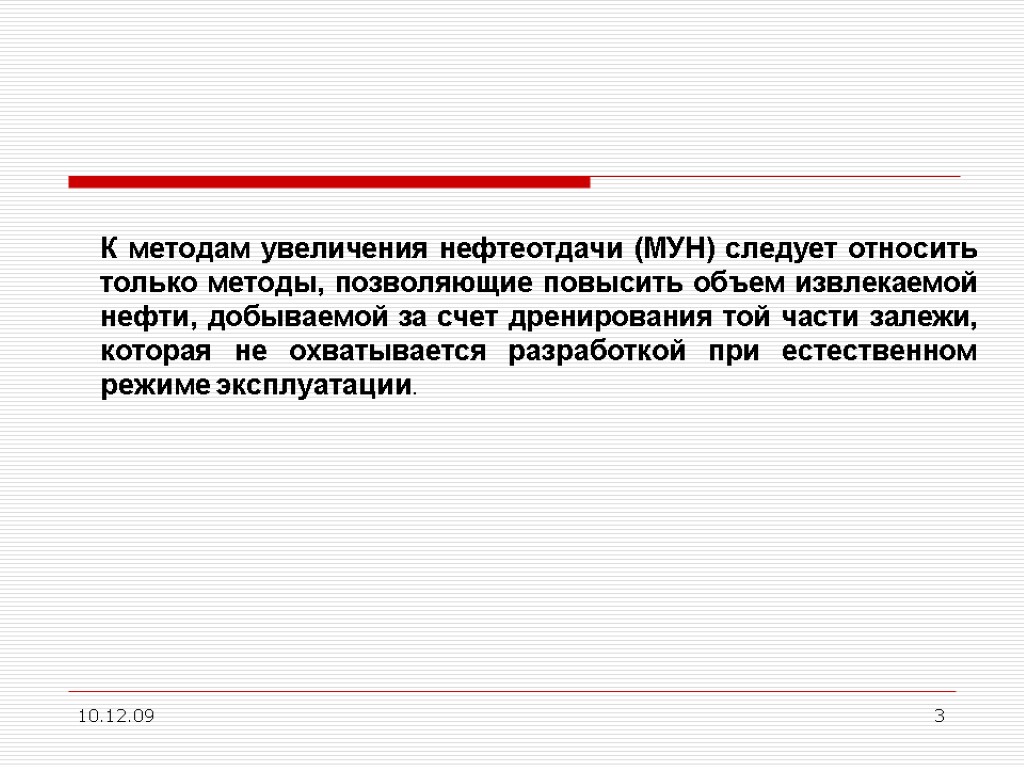 К методам увеличения нефтеотдачи (МУН) следует относить только методы, позволяющие повысить объем извлекаемой нефти, добываемой за счет дренирования той части залежи, которая не охватывается разработкой при естественном режиме эксплуатации.

10.12.09

3